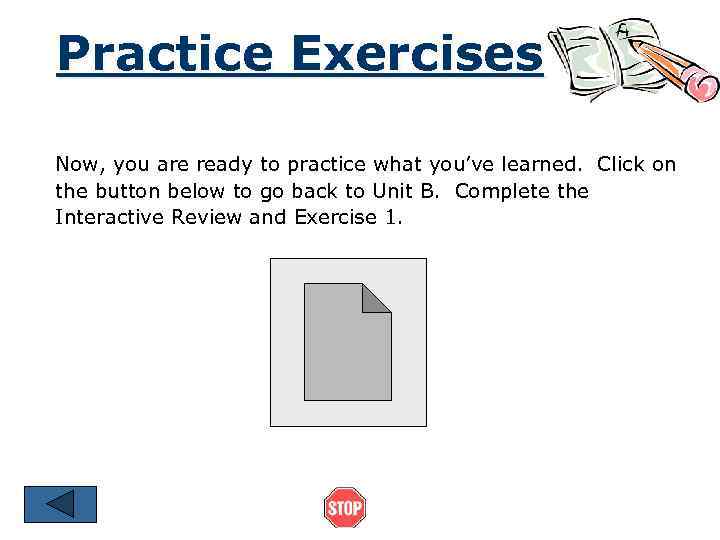 Practice Exercises

Now, you are ready to practice what you've learned. Click on the button below to go back to Unit B. Complete the Interactive Review and Exercise 1.

STOP